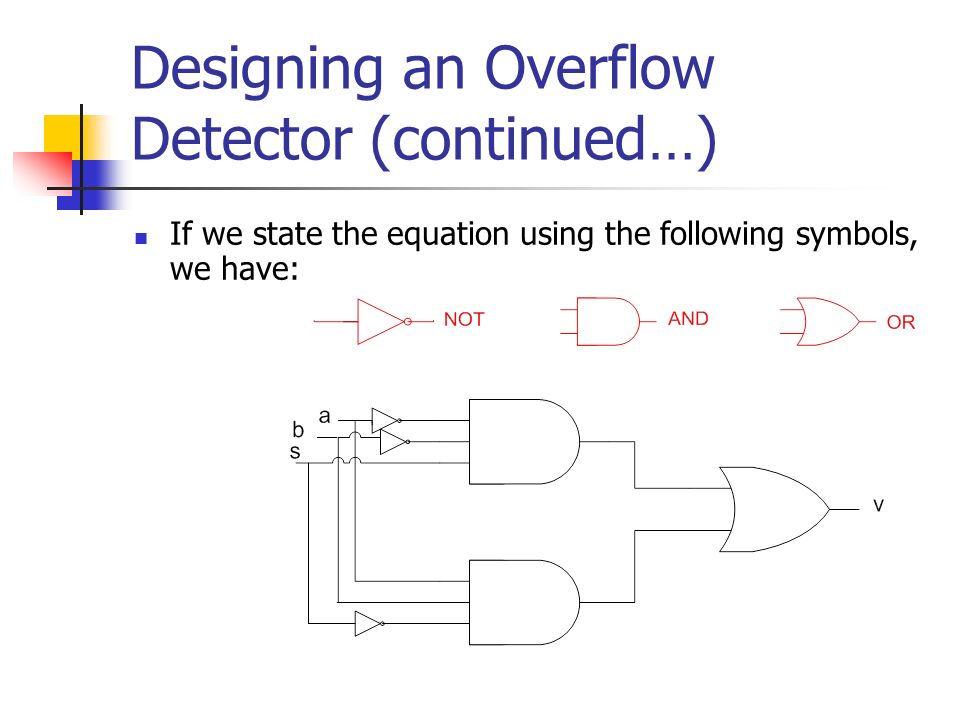 Designing an Overflow Detector (continued…)

If we state the equation using the following symbols, we have:

NOT

AND

OR

a

b

s

v